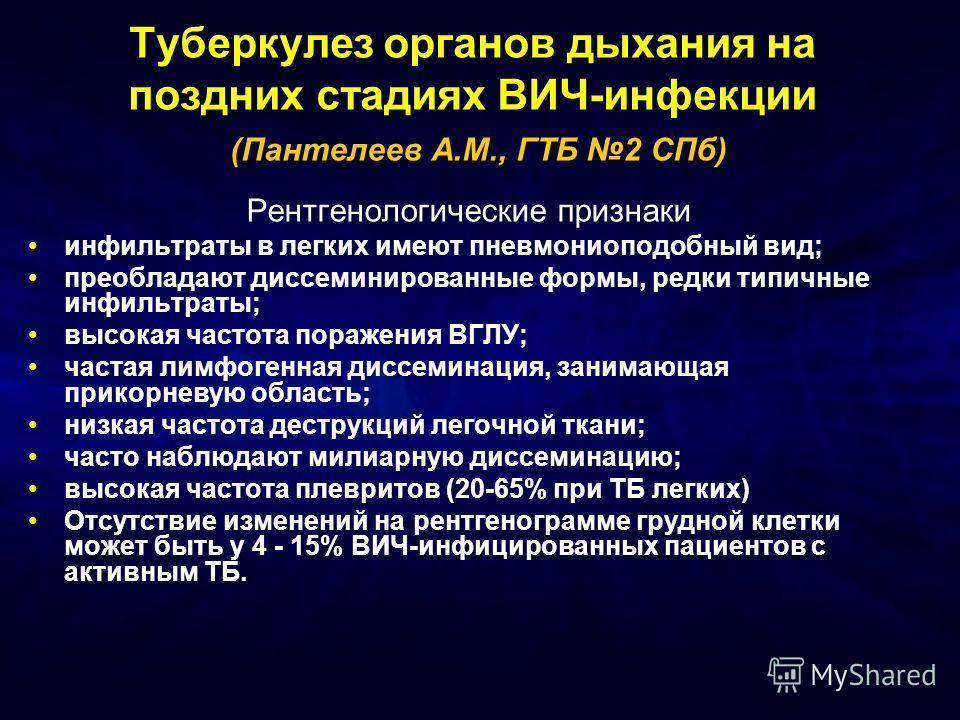 Туберкулез органов дыхания на поздних стадиях ВИЧ-инфекции

(Пантелеев А.М., ГТБ №2 СПб)

Рентгенологические признаки

• инфильтраты в легких имеют пневмониоподобный вид;
• преобладают диссеминированные формы, редки типичные инфильтраты;
• высокая частота поражения ВГЛУ;
• частая лимфогенная диссеминация, занимающая прикорневую область;
• низкая частота деструкций легочной ткани;
• часто наблюдают милиарную диссеминацию;
• высокая частота плевритов (20-65% при ТБ легких)
• Отсутствие изменений на рентгенограмме грудной клетки может быть у 4 - 15% ВИЧ-инфицированных пациентов с активным ТБ.

MyShared